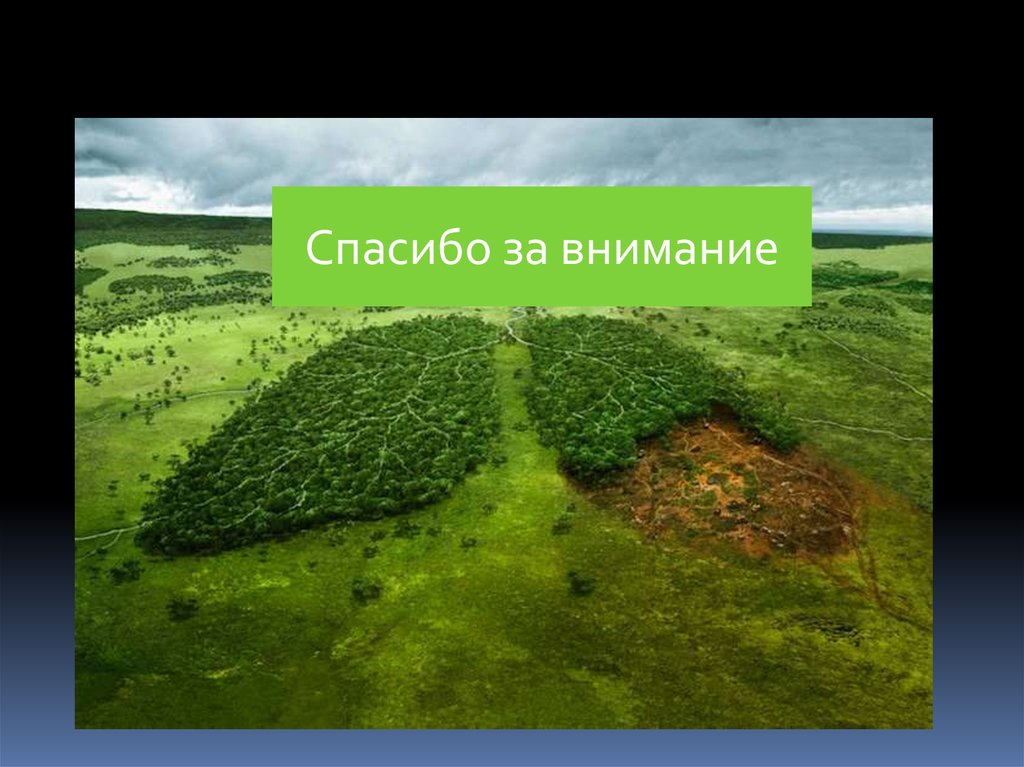 Спасибо за внимание